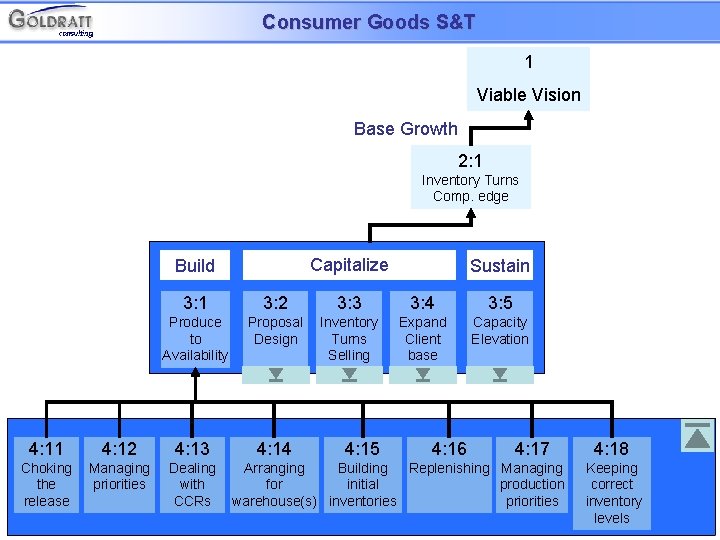 GOLDRATT consulting

Consumer Goods S&T

1
Viable Vision

Base Growth

2:1
Inventory Turns Comp. edge

Build

Capitalize

Sustain

3:1
Produce to Availability

3:2
Proposal Design

3:3
Inventory Turns Selling

3:4
Expand Client base

3:5
Capacity Elevation

4:11
Choking the release

4:12
Managing priorities

4:13
Dealing with CCRs

4:14
Arranging for warehouse(s)

4:15
Building initial inventories

4:16
Replenishing

4:17
Managing production priorities

4:18
Keeping correct inventory levels